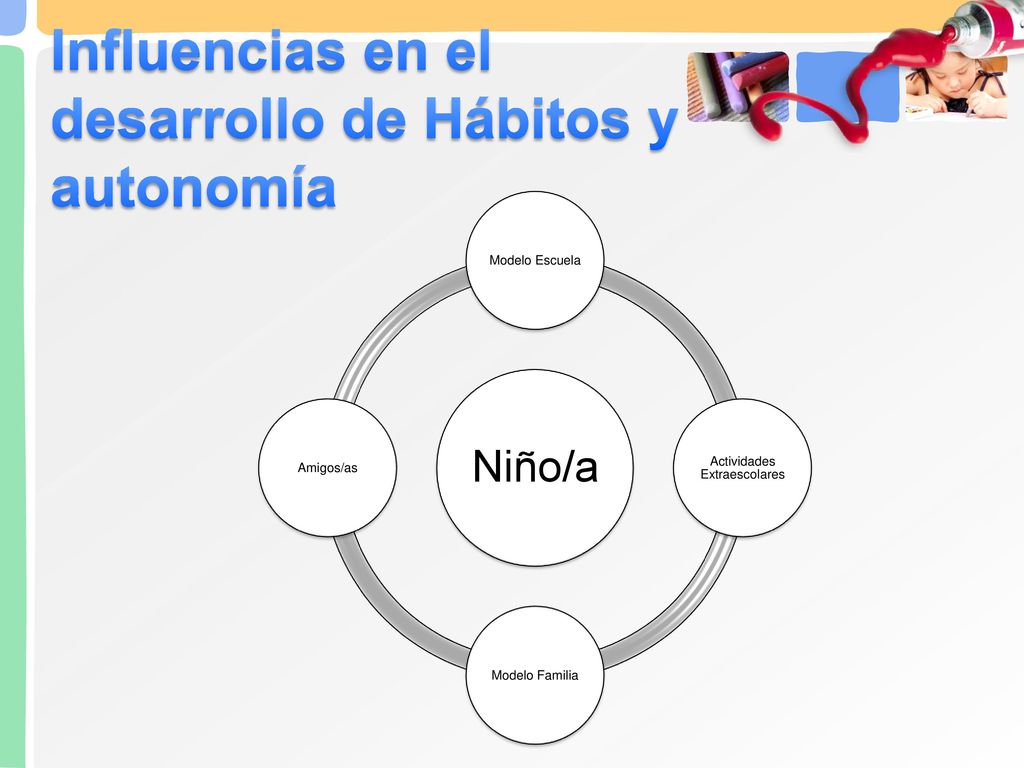 Influencias en el desarrollo de Hábitos y autonomía

Modelo Escuela

Amigos/as

Niño/a

Actividades Extraescolares

Modelo Familia